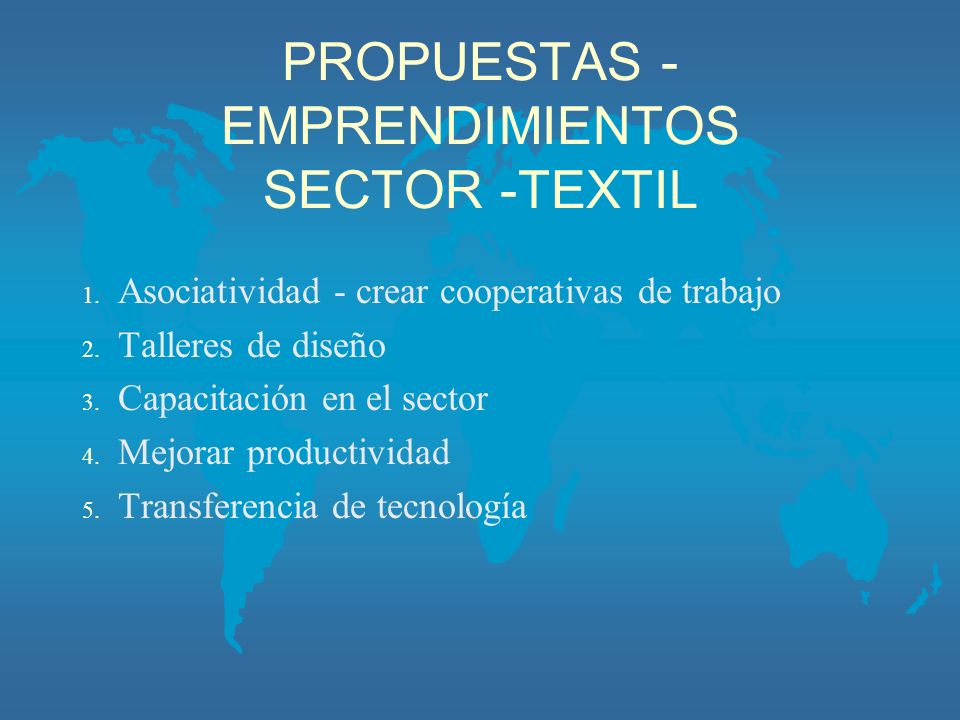 PROPUESTAS - EMPRENDIMIENTOS SECTOR -TEXTIL

1. Asociatividad - crear cooperativas de trabajo
2. Talleres de diseño
3. Capacitación en el sector
4. Mejorar productividad
5. Transferencia de tecnología